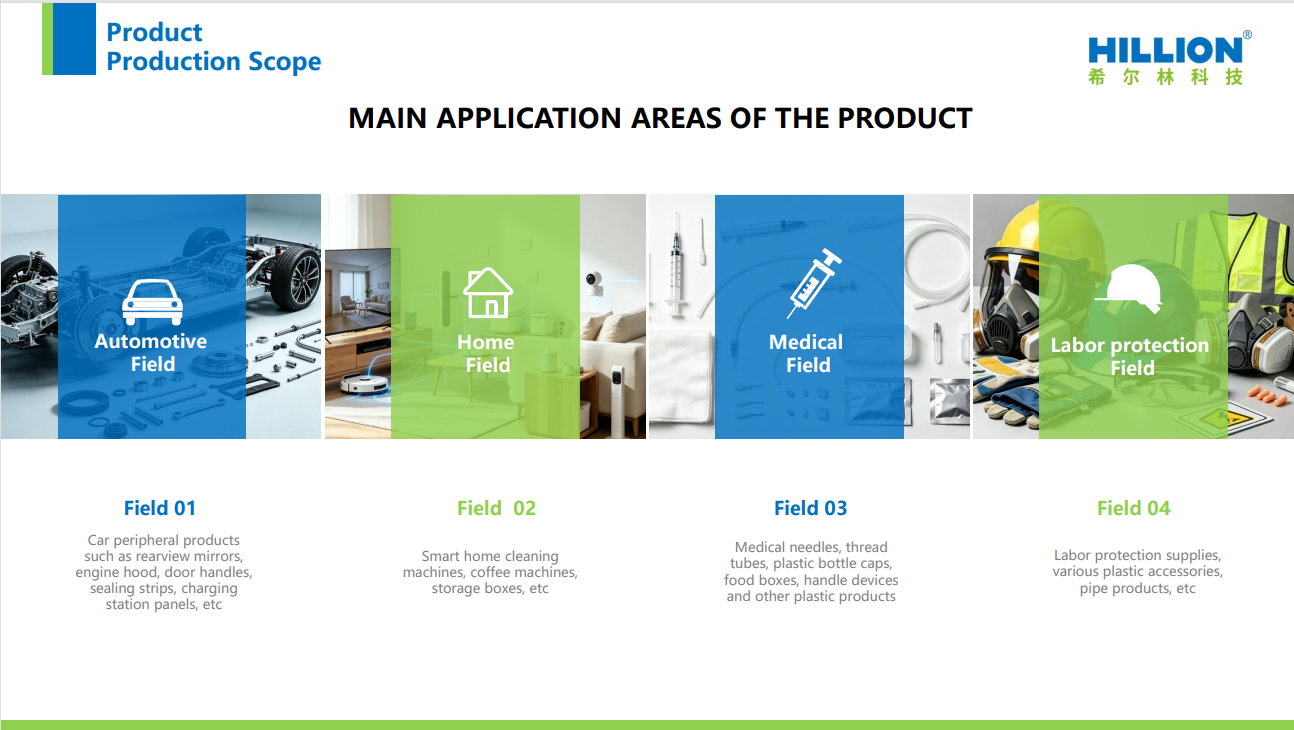 Product
Production Scope

HILLION®
希尔林科技

MAIN APPLICATION AREAS OF THE PRODUCT

Automotive Field

Home Field

Medical Field

Labor protection Field

Field 01

Car peripheral products such as rearview mirrors, engine hood, door handles, sealing strips, charging station panels, etc

Field 02

Smart home cleaning machines, coffee machines, storage boxes, etc

Field 03

Medical needles, thread tubes, plastic bottle caps, food boxes, handle devices and other plastic products

Field 04

Labor protection supplies, various plastic accessories, pipe products, etc